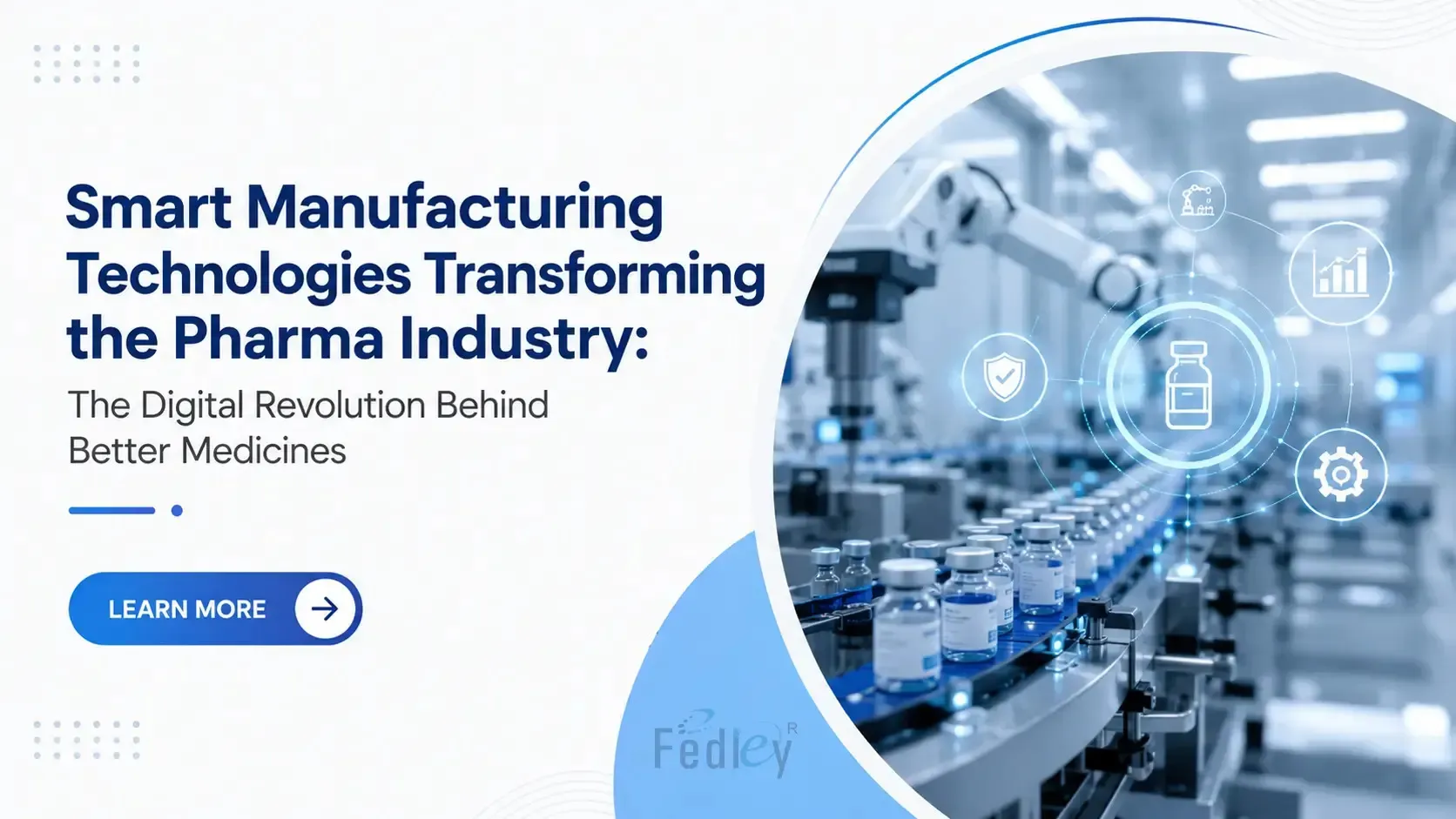 Smart Manufacturing Technologies Transforming the Pharma Industry:

The Digital Revolution Behind Better Medicines

LEARN MORE

Fedley R